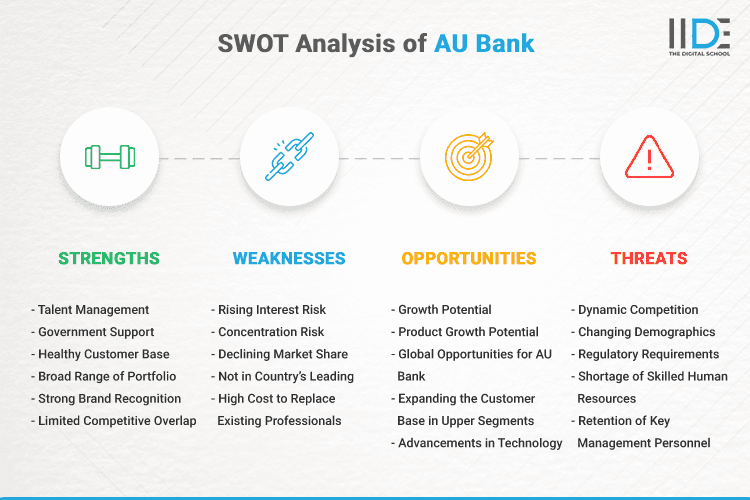 SWOT Analysis of AU Bank

IIDE
THE DIGITAL SCHOOL

STRENGTHS

- Talent Management
- Government Support
- Healthy Customer Base
- Broad Range of Portfolio
- Strong Brand Recognition
- Limited Competitive Overlap

WEAKNESSES

- Rising Interest Risk
- Concentration Risk
- Declining Market Share
- Not in Country's Leading
- High Cost to Replace Existing Professionals

OPPORTUNITIES

- Growth Potential
- Product Growth Potential
- Global Opportunities for AU Bank
- Expanding the Customer Base in Upper Segments
- Advancements in Technology

THREATS

- Dynamic Competition
- Changing Demographics
- Regulatory Requirements
- Shortage of Skilled Human Resources
- Retention of Key Management Personnel